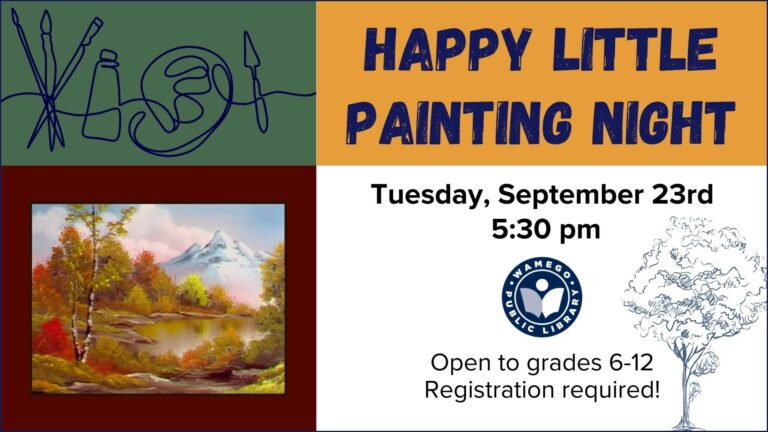 HAPPY LITTLE PAINTING NIGHT

Tuesday, September 23rd
5:30 pm

WAMEGO PUBLIC LIBRARY

Open to grades 6-12
Registration required!